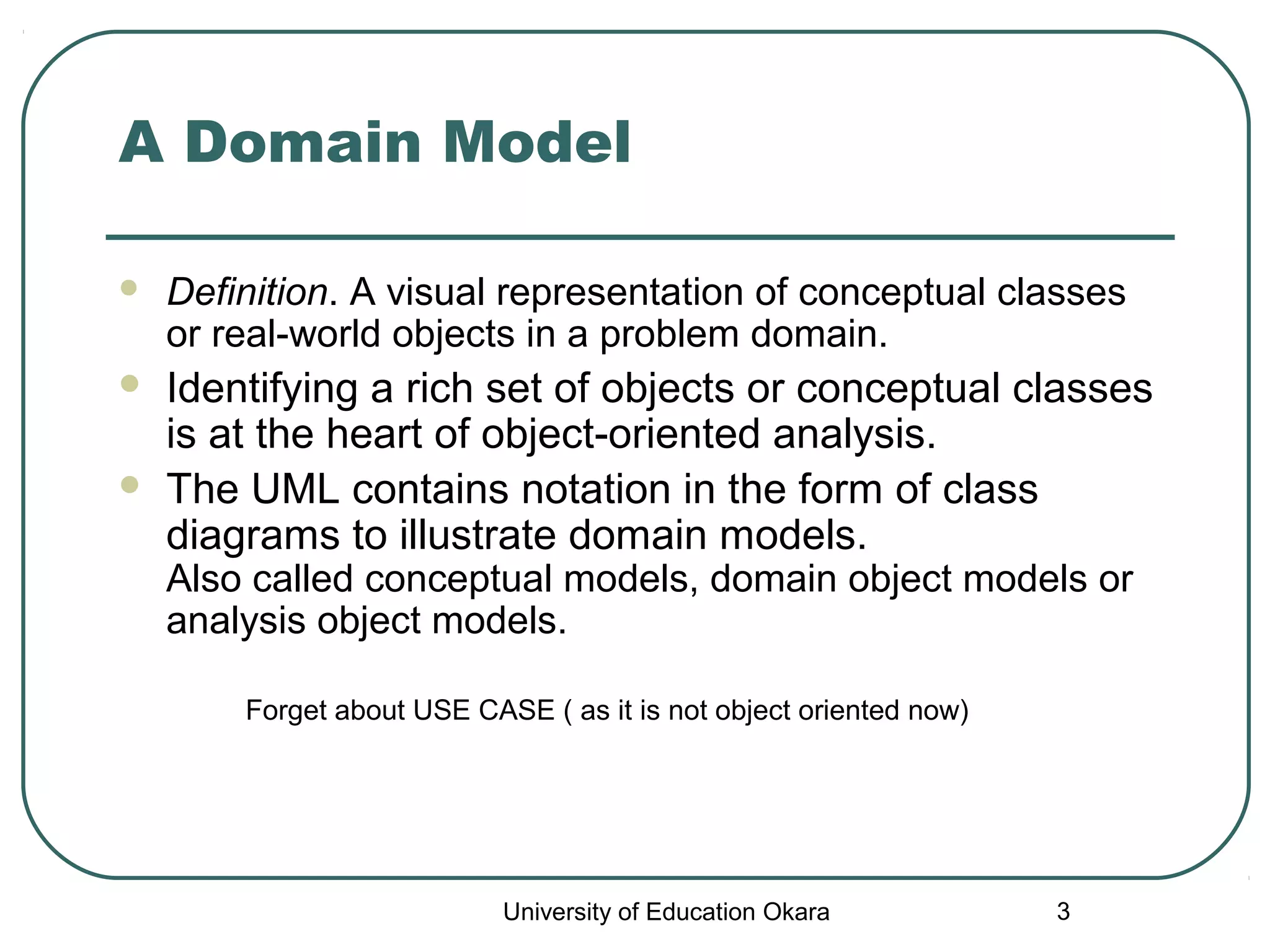 A Domain Model

- Definition. A visual representation of conceptual classes or real-world objects in a problem domain.
- Identifying a rich set of objects or conceptual classes is at the heart of object-oriented analysis.
- The UML contains notation in the form of class diagrams to illustrate domain models.
Also called conceptual models, domain object models or analysis object models.

Forget about USE CASE ( as it is not object oriented now)

University of Education Okara 3